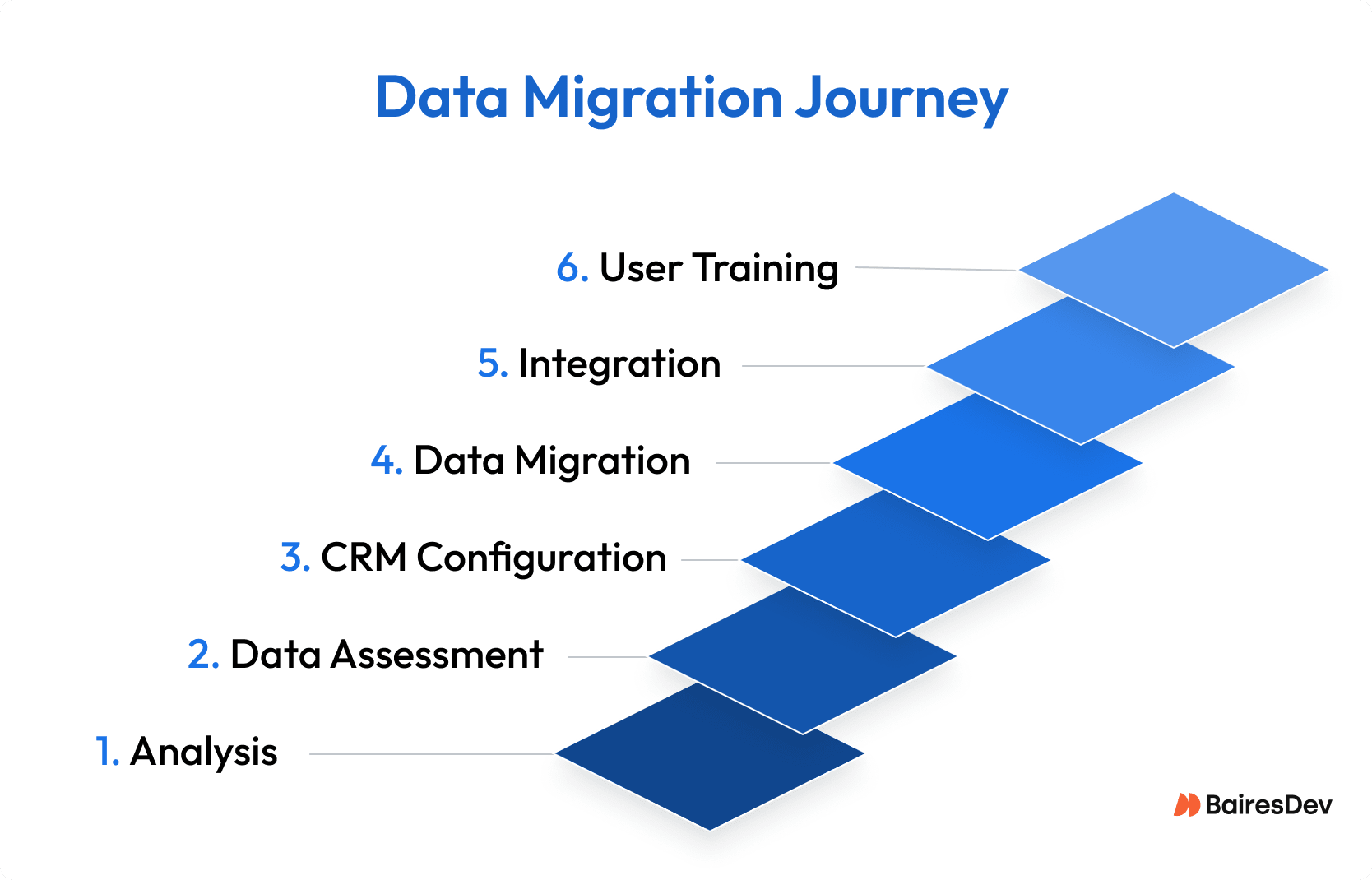 Data Migration Journey

6. User Training

5. Integration

4. Data Migration

3. CRM Configuration

2. Data Assessment

1. Analysis

BairesDev